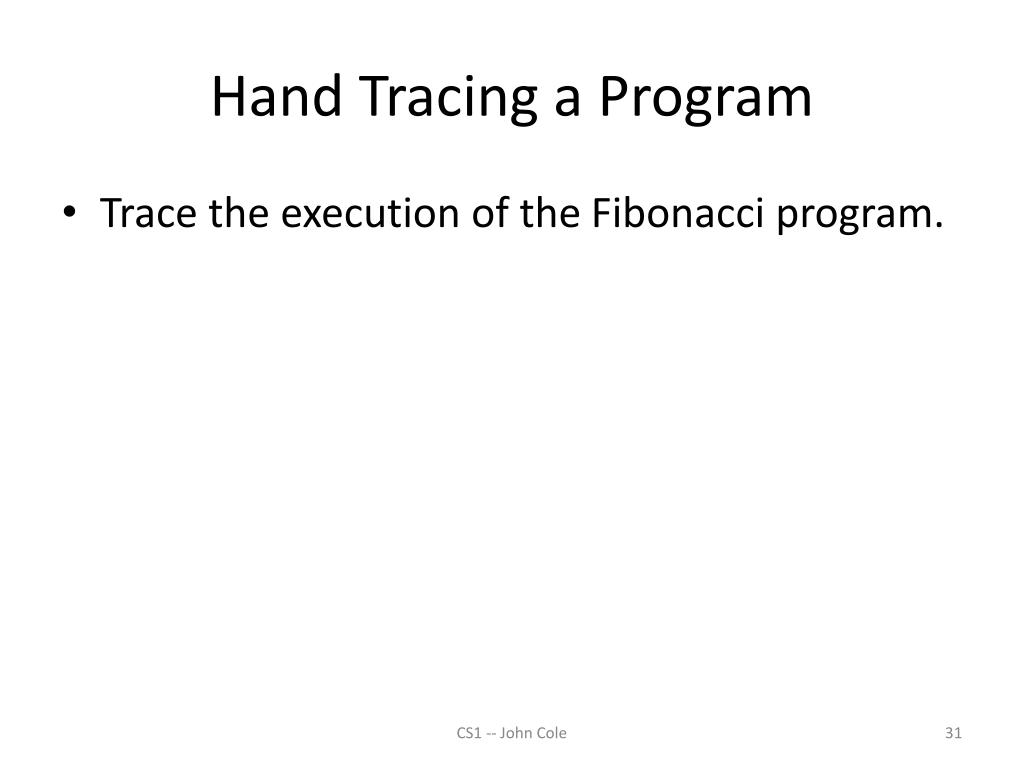 Hand Tracing a Program

• Trace the execution of the Fibonacci program.

CS1 -- John Cole

31